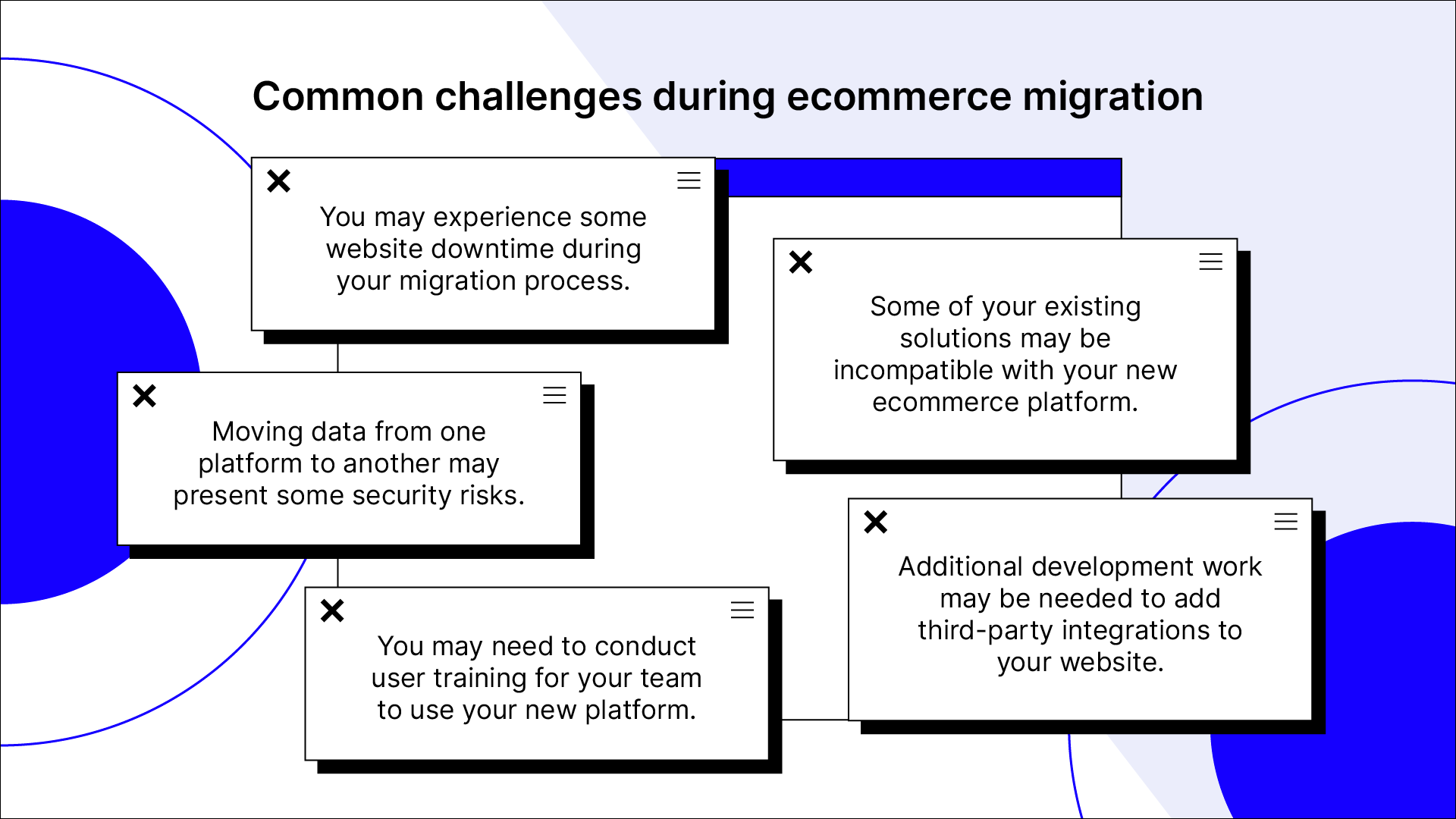 Common challenges during ecommerce migration

You may experience some website downtime during your migration process.

Moving data from one platform to another may present some security risks.

You may need to conduct user training for your team to use your new platform.

Some of your existing solutions may be incompatible with your new ecommerce platform.

Additional development work may be needed to add third-party integrations to your website.